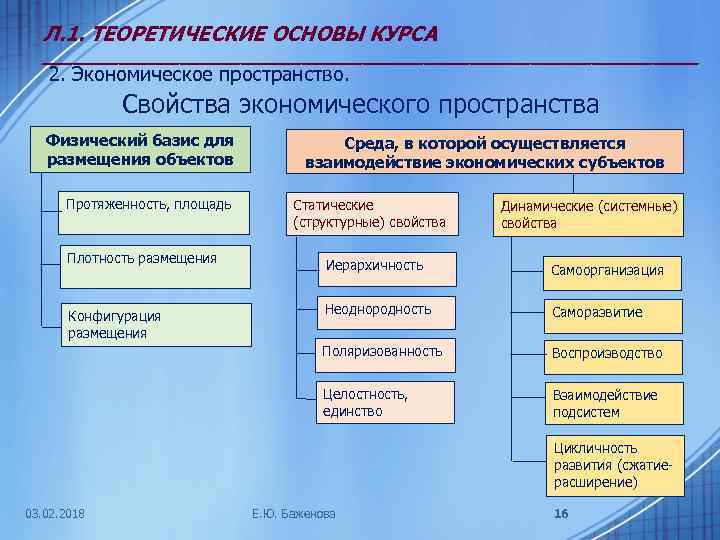 Л.1. ТЕОРЕТИЧЕСКИЕ ОСНОВЫ КУРСА

2. Экономическое пространство.

Свойства экономического пространства

Физический базис для размещения объектов

Протяженность, площадь

Плотность размещения

Конфигурация размещения

Среда, в которой осуществляется взаимодействие экономических субъектов

Статические (структурные) свойства

Иерархичность

Неоднородность

Поляризованность

Целостность, единство

Динамические (системные) свойства

Самоорганизация

Саморазвитие

Воспроизводство

Взаимодействие подсистем

Цикличность развития (сжатие-расширение)

03.02.2018

Е.Ю. Баженова

16